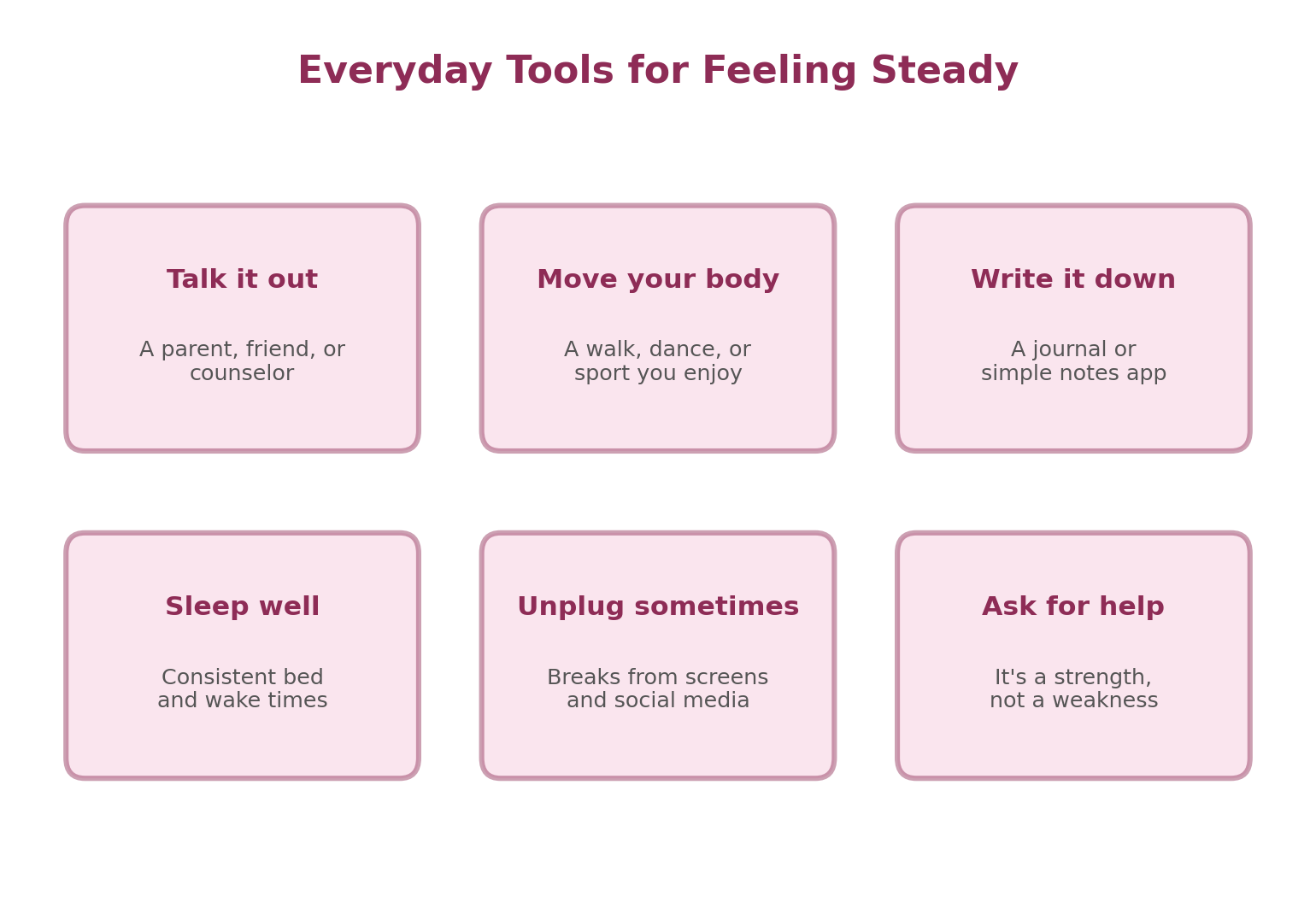 Everyday Tools for Feeling Steady

Talk it out

A parent, friend, or counselor

Move your body

A walk, dance, or sport you enjoy

Write it down

A journal or simple notes app

Sleep well

Consistent bed and wake times

Unplug sometimes

Breaks from screens and social media

Ask for help

It's a strength, not a weakness